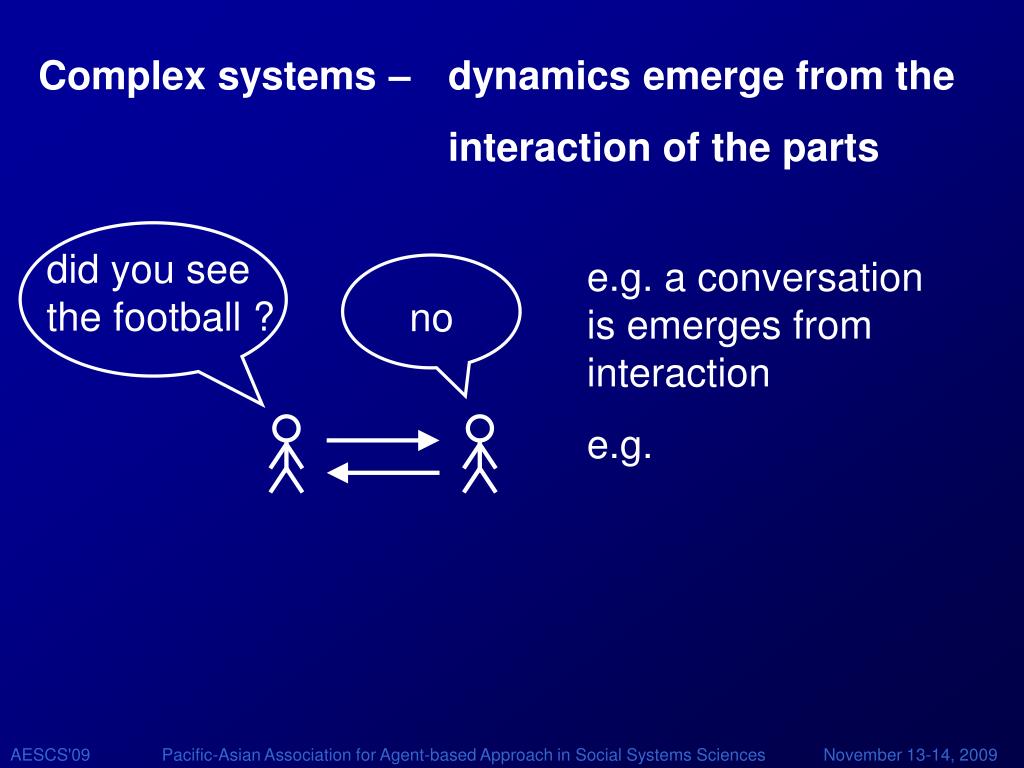 Complex systems – dynamics emerge from the interaction of the parts

did you see the football ?

no

e.g. a conversation is emerges from interaction

e.g.

AESCS'09 Pacific-Asian Association for Agent-based Approach in Social Systems Sciences November 13-14, 2009